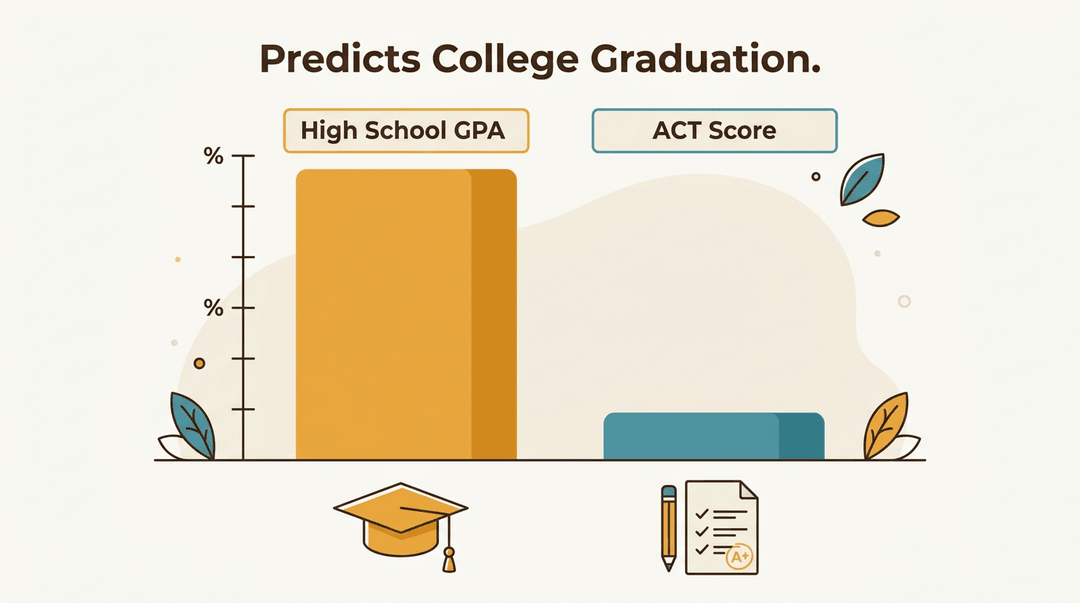 Predicts College Graduation.

High School GPA

ACT Score

%

%

A+